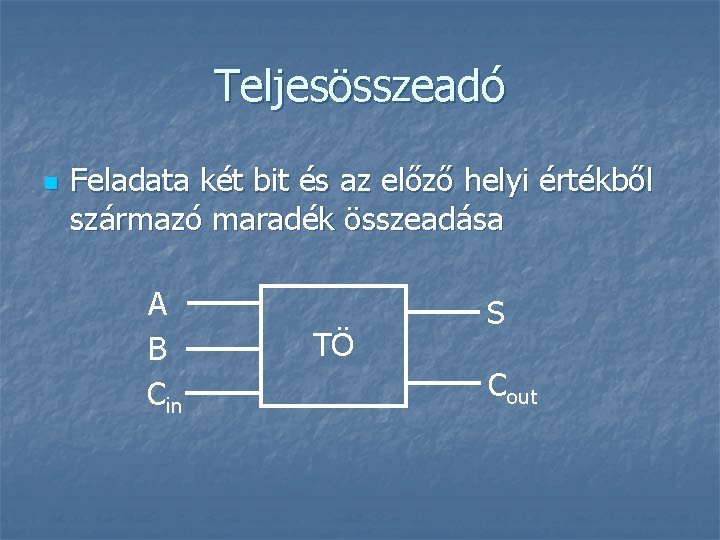 Teljesösszeadó

Feladata két bit és az előző helyi értékből származó maradék összeadása

A
B
$C_{in}$
TÖ
S
$C_{out}$